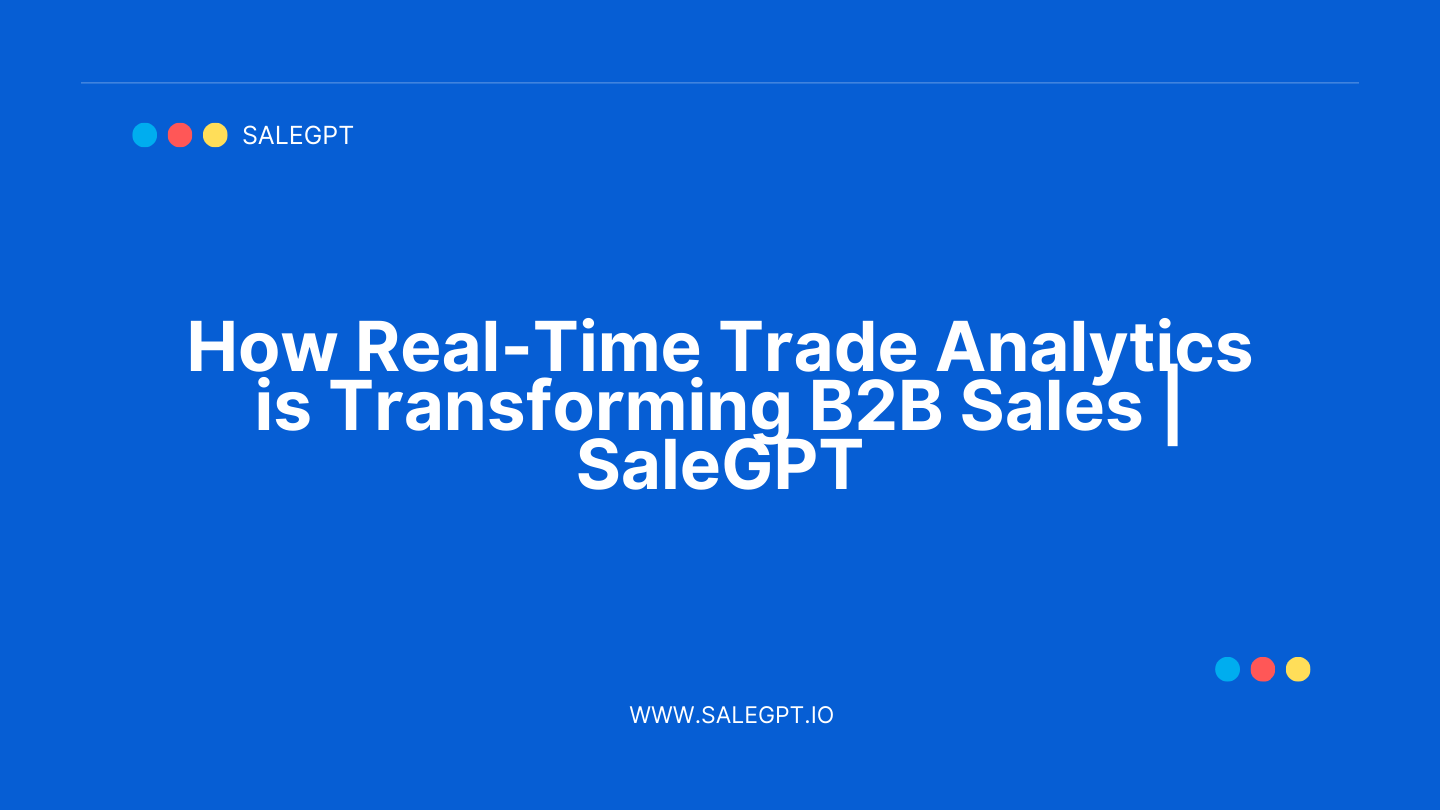 SALEGPT

How Real-Time Trade Analytics is Transforming B2B Sales | SaleGPT

WWW.SALEGPT.IO